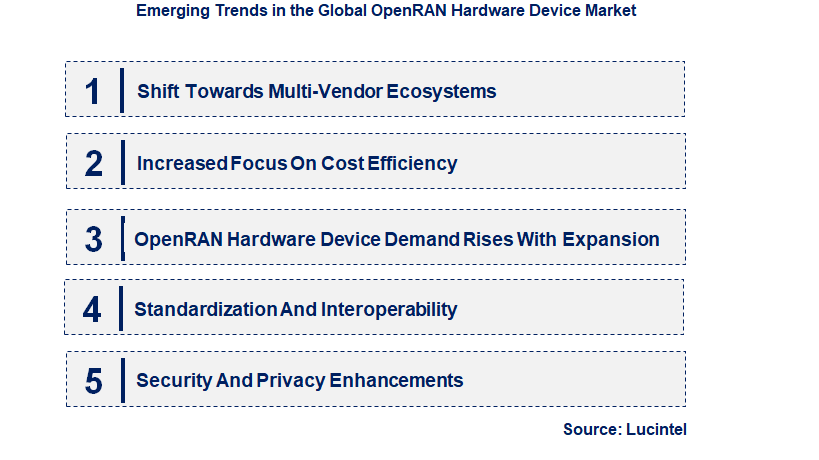 Emerging Trends in the Global OpenRAN Hardware Device Market

1 Shift Towards Multi-Vendor Ecosystems

2 Increased Focus On Cost Efficiency

3 OpenRAN Hardware Device Demand Rises With Expansion

4 Standardization And Interoperability

5 Security And Privacy Enhancements

Source: Lucintel